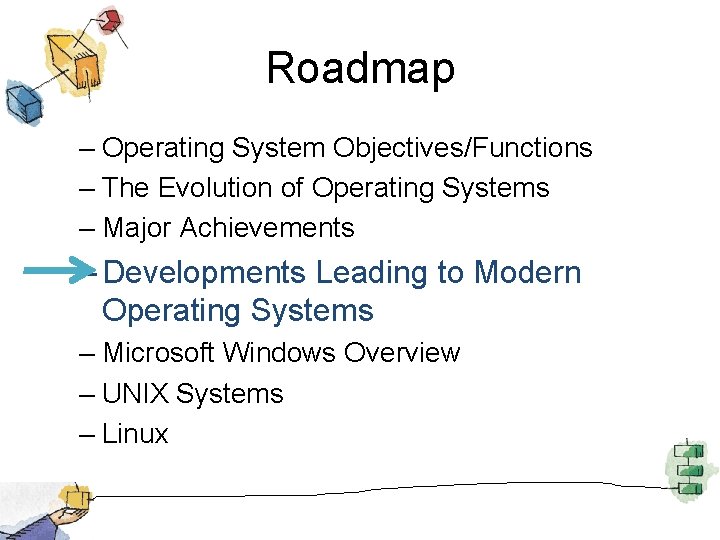 Roadmap

– Operating System Objectives/Functions
– The Evolution of Operating Systems
– Major Achievements
– Developments Leading to Modern Operating Systems
– Microsoft Windows Overview
– UNIX Systems
– Linux